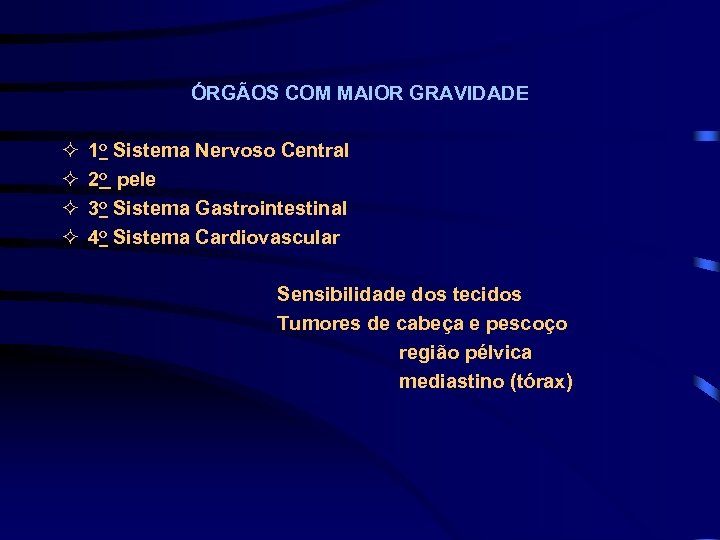 ÓRGÃOS COM MAIOR GRAVIDADE

✧ 1º Sistema Nervoso Central
✧ 2º pele
✧ 3º Sistema Gastrointestinal
✧ 4º Sistema Cardiovascular

Sensibilidade dos tecidos
Tumores de cabeça e pescoço
região pélvica
mediastino (tórax)